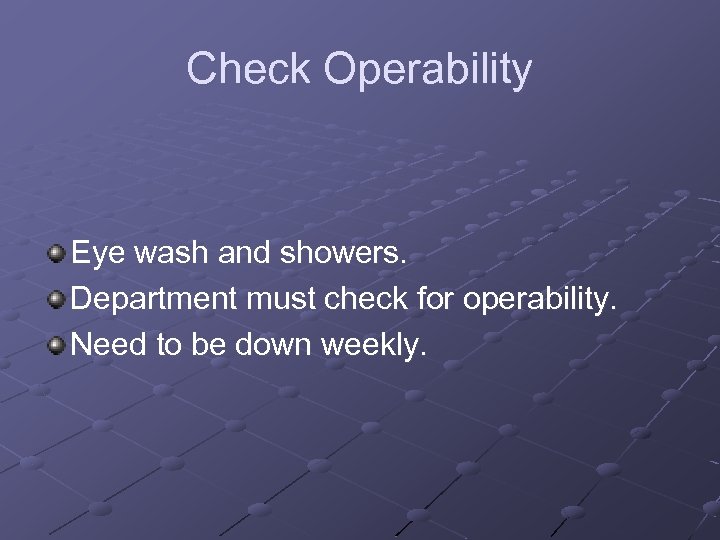 Check Operability

Eye wash and showers.
Department must check for operability.
Need to be down weekly.